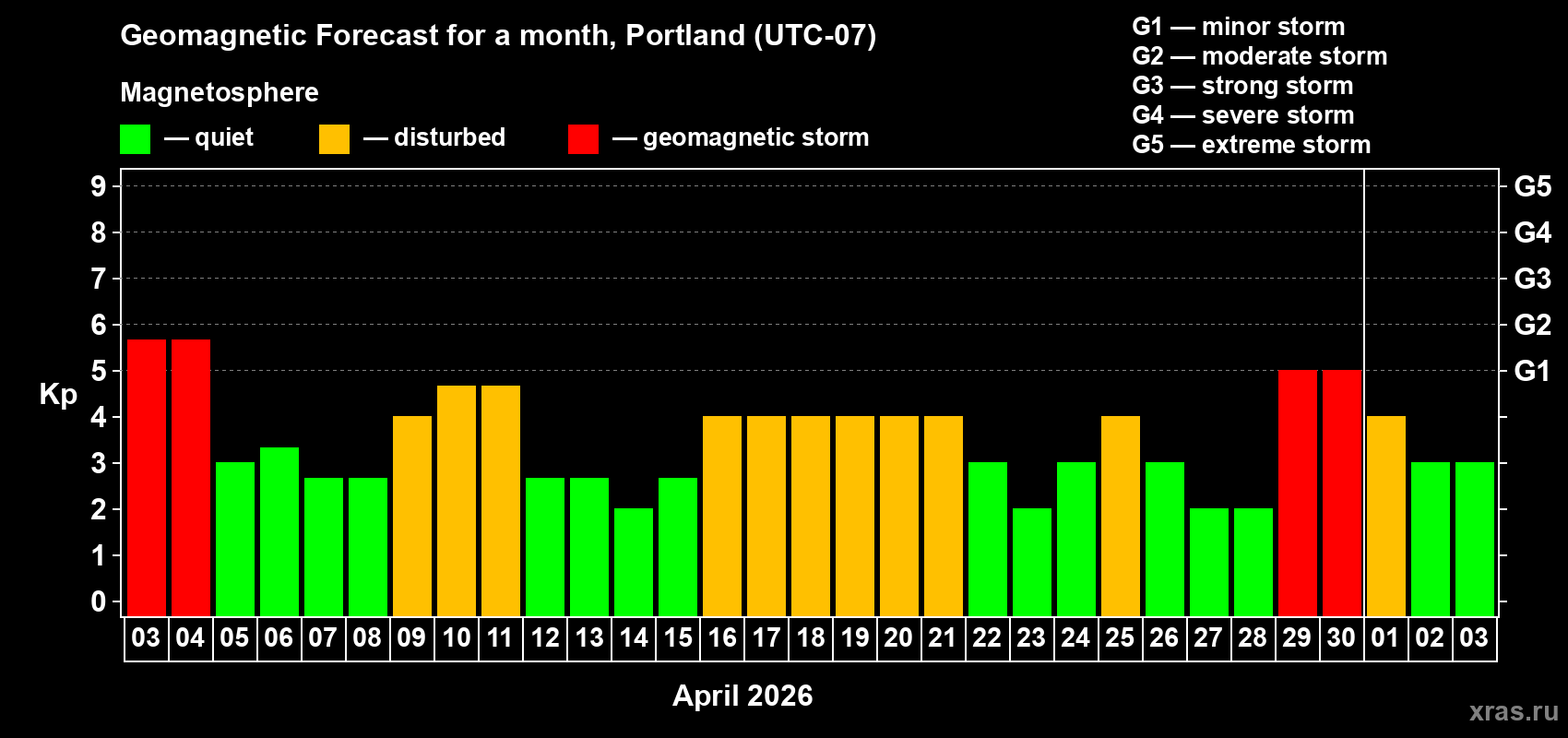 Geomagnetic Forecast for a month, Portland (UTC-07)

Magnetosphere

— quiet — disturbed — geomagnetic storm

G1 — minor storm
G2 — moderate storm
G3 — strong storm
G4 — severe storm
G5 — extreme storm

Kp

9
8
7
6
5
4
3
2
1
0

G5
G4
G3
G2
G1

03 04 05 06 07 08 09 10 11 12 13 14 15 16 17 18 19 20 21 22 23 24 25 26 27 28 29 30 01 02 03

April 2026

xras.ru